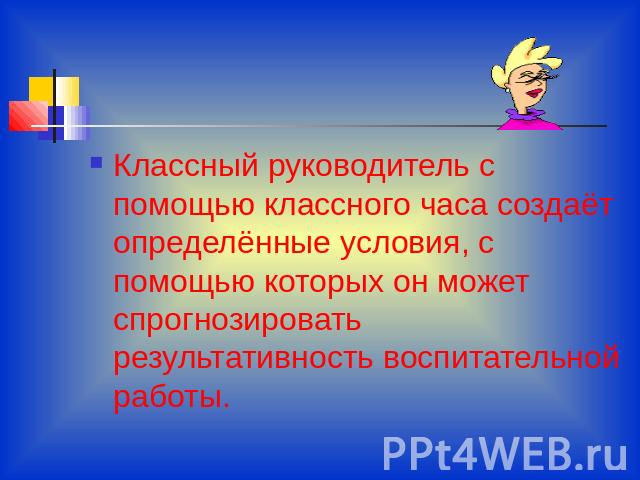 Классный руководитель с помощью классного часа создаёт определённые условия, с помощью которых он может спрогнозировать результативность воспитательной работы.

PPt4WEB.ru